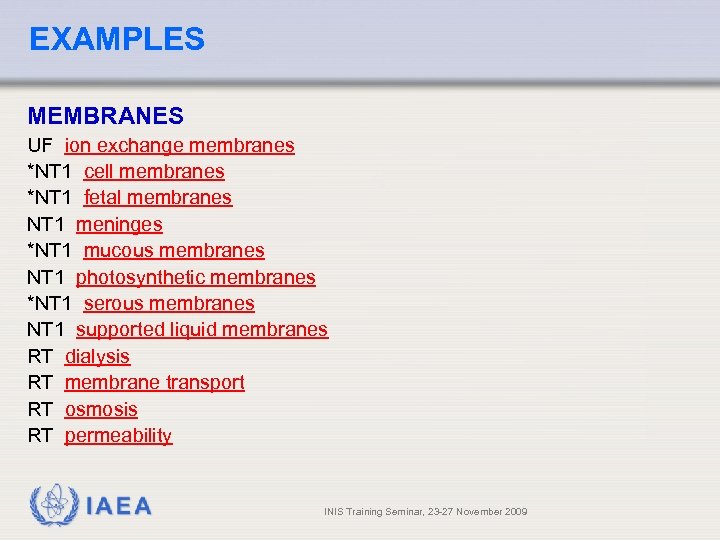 EXAMPLES

MEMBRANES
UF ion exchange membranes
*NT1 cell membranes
*NT1 fetal membranes
NT1 meninges
*NT1 mucous membranes
NT1 photosynthetic membranes
*NT1 serous membranes
NT1 supported liquid membranes
RT dialysis
RT membrane transport
RT osmosis
RT permeability

IAEA

INIS Training Seminar, 23-27 November 2009